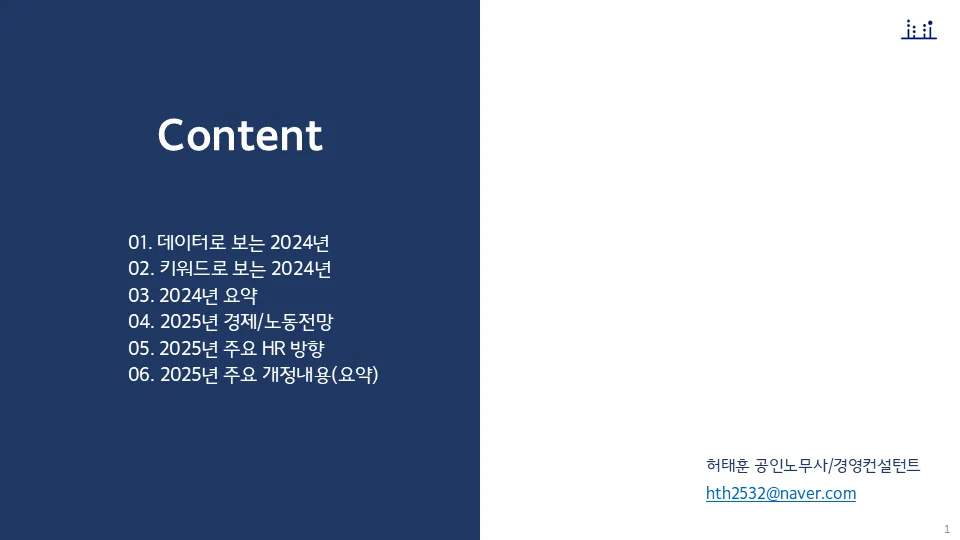 Content

01. 데이터로 보는 2024년
02. 키워드로 보는 2024년
03. 2024년 요약
04. 2025년 경제/노동전망
05. 2025년 주요 HR 방향
06. 2025년 주요 개정내용(요약)

허태훈 공인노무사/경영컨설턴트
hth2532@naver.com

1